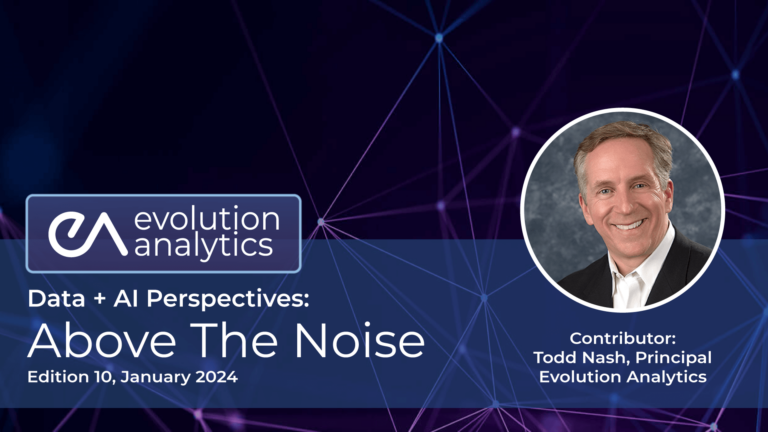 ea evolution analytics

Data + AI Perspectives:
Above The Noise
Edition 10, January 2024

Contributor:
Todd Nash, Principal
Evolution Analytics